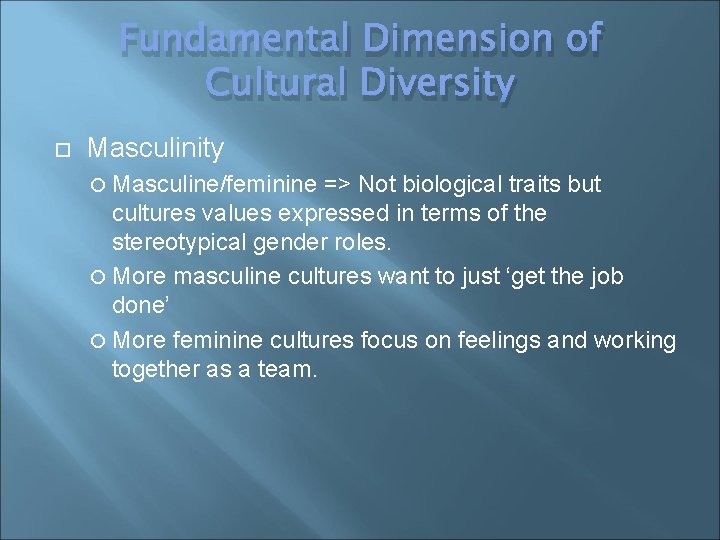 Fundamental Dimension of Cultural Diversity

Masculinity

Masculine/feminine => Not biological traits but cultures values expressed in terms of the stereotypical gender roles.

More masculine cultures want to just ‘get the job done’

More feminine cultures focus on feelings and working together as a team.